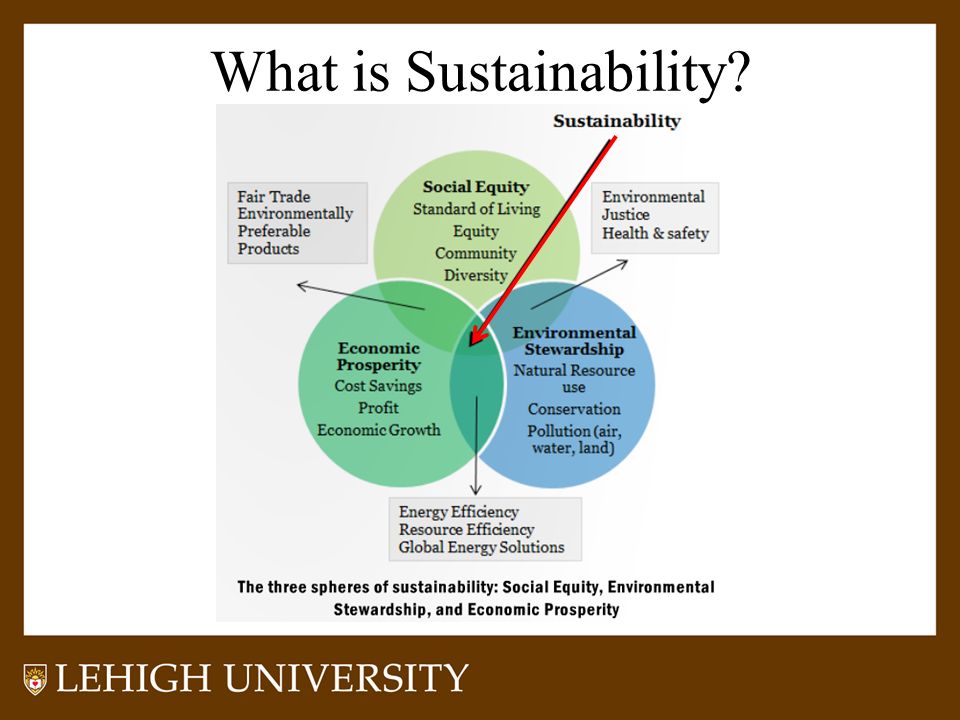 What is Sustainability?

Sustainability

Fair Trade
Environmentally
Preferable
Products

Social Equity
Standard of Living
Equity
Community
Diversity

Environmental
Justice
Health & safety

Economic Prosperity
Cost Savings
Profit
Economic Growth

Environmental Stewardship
Natural Resource use
Conservation
Pollution (air, water, land)

Energy Efficiency
Resource Efficiency
Global Energy Solutions

The three spheres of sustainability: Social Equity, Environmental Stewardship, and Economic Prosperity

LEHIGH UNIVERSITY